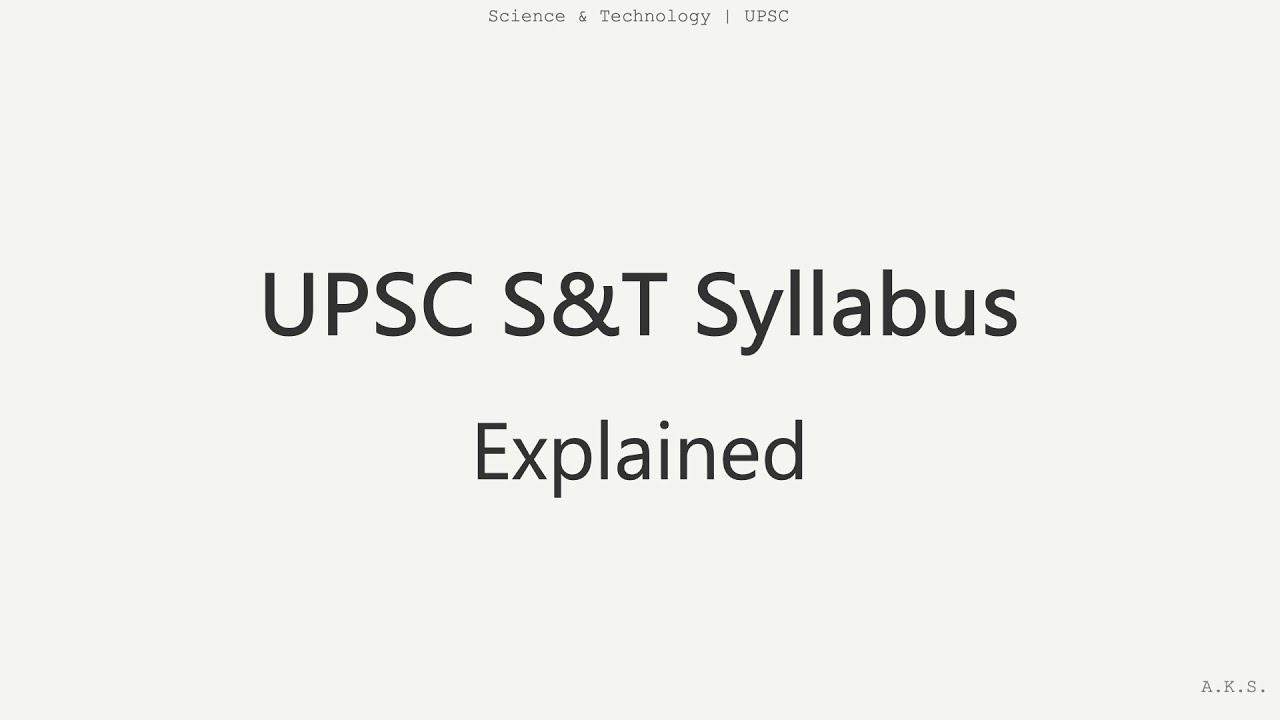 Science & Technology | UPSC

UPSC S&T Syllabus

Explained

A.K.S.